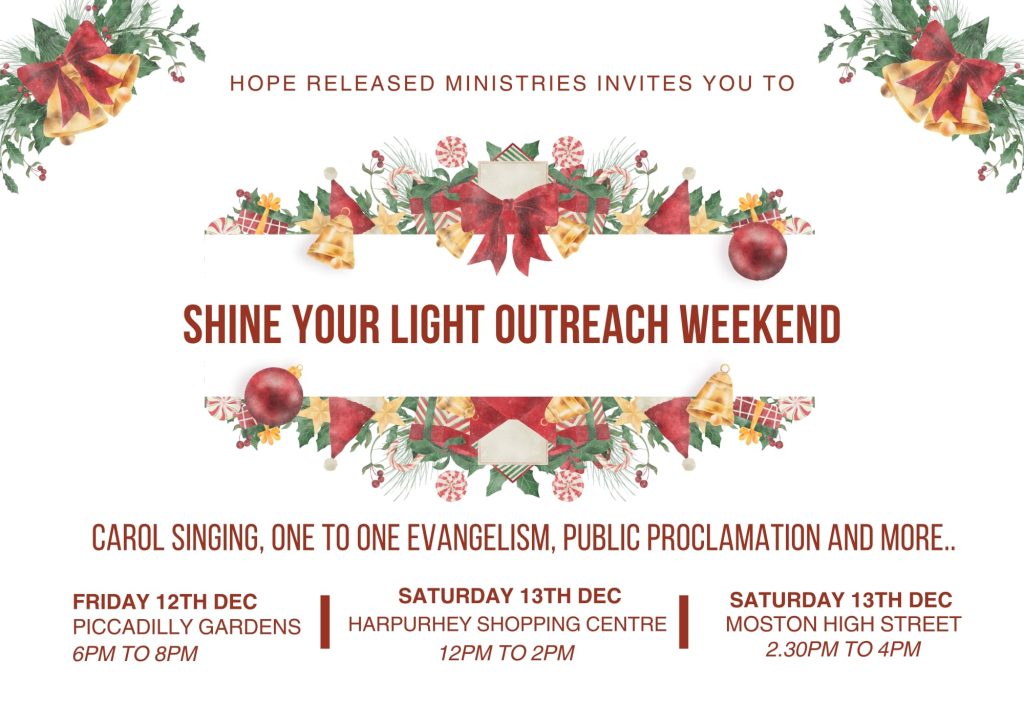 HOPE RELEASED MINISTRIES INVITES YOU TO

SHINE YOUR LIGHT OUTREACH WEEKEND

CAROL SINGING, ONE TO ONE EVANGELISM, PUBLIC PROCLAMATION AND MORE..

FRIDAY 12TH DEC
PICCADILLY GARDENS
6PM TO 8PM

SATURDAY 13TH DEC
HARPURHEY SHOPPING CENTRE
12PM TO 2PM

SATURDAY 13TH DEC
MOSTON HIGH STREET
2.30PM TO 4PM